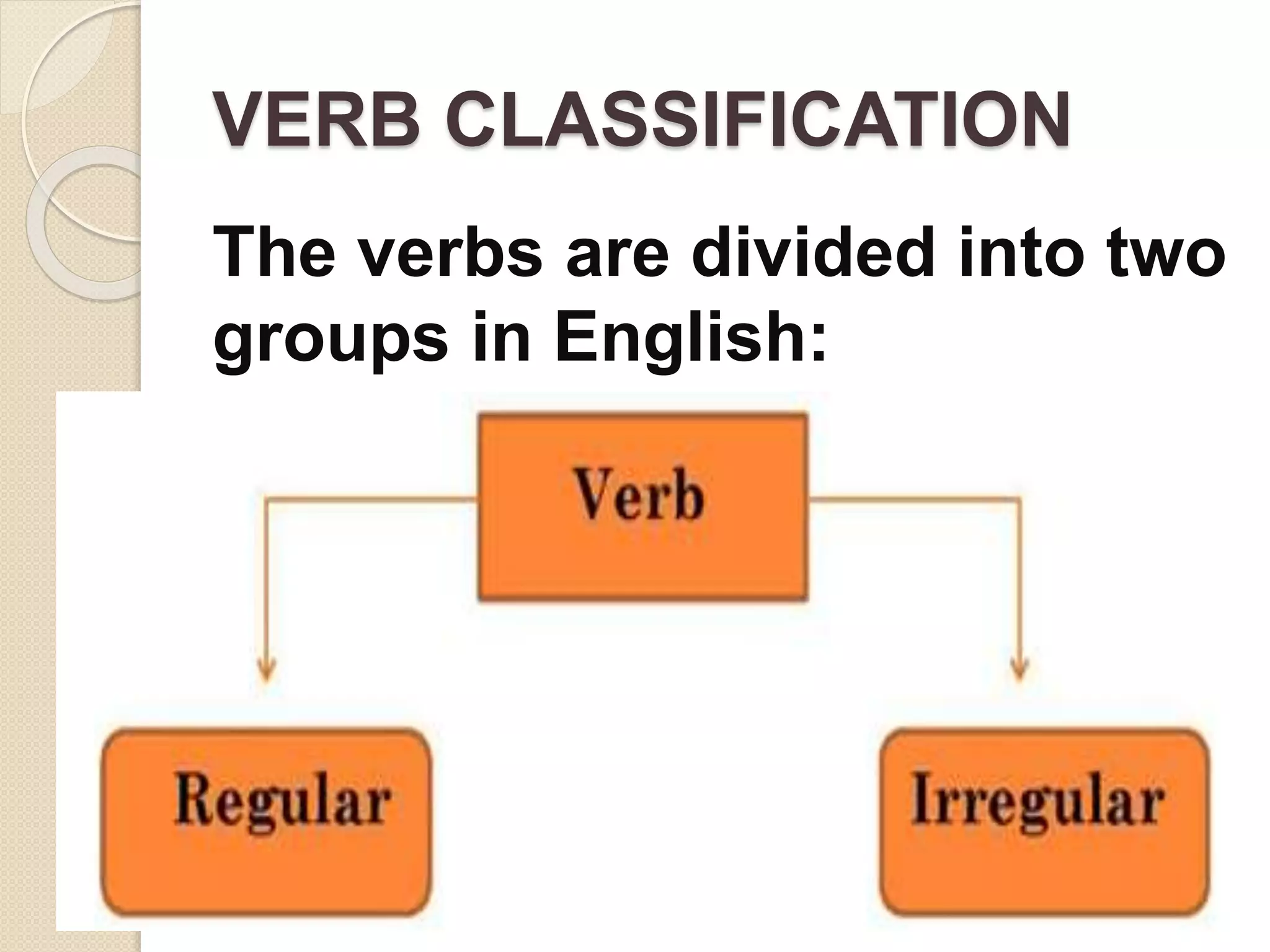 VERB CLASSIFICATION

The verbs are divided into two groups in English:

Verb

Regular

Irregular